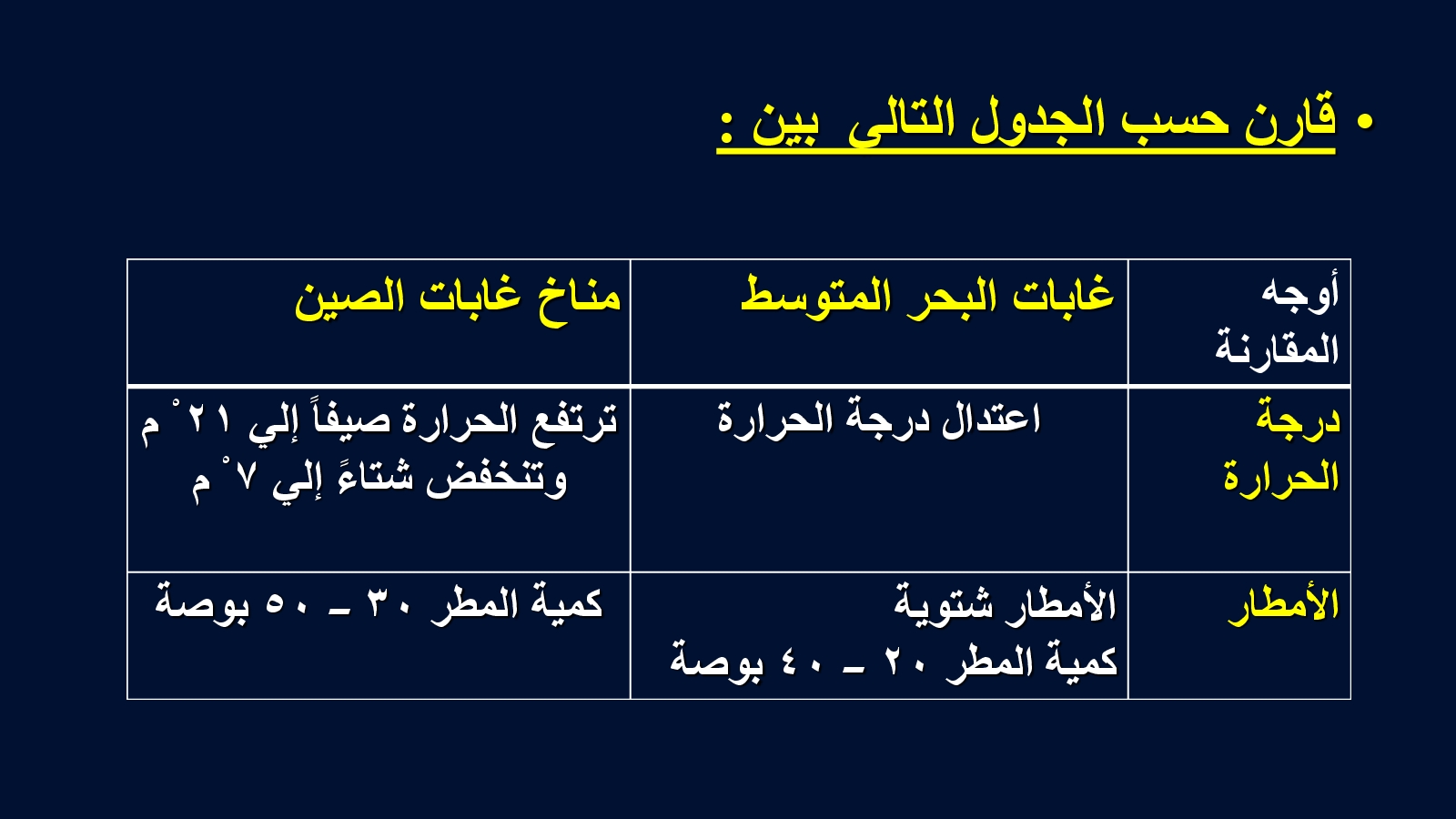 • قارن حسب الجدول التالى بين :

| أوجه المقارنة | غابات البحر المتوسط | مناخ غابات الصين |
|---|---|---|
| درجة الحرارة | اعتدال درجة الحرارة | ترتفع الحرارة صيفاً إلي ٢١ ْ م وتنخفض شتاءً إلي ٧ ْ م |
| الأمطار | الأمطار شتوية كمية المطر ٢٠ ـ ٤٠ بوصة | كمية المطر ٣٠ ـ ٥٠ بوصة |